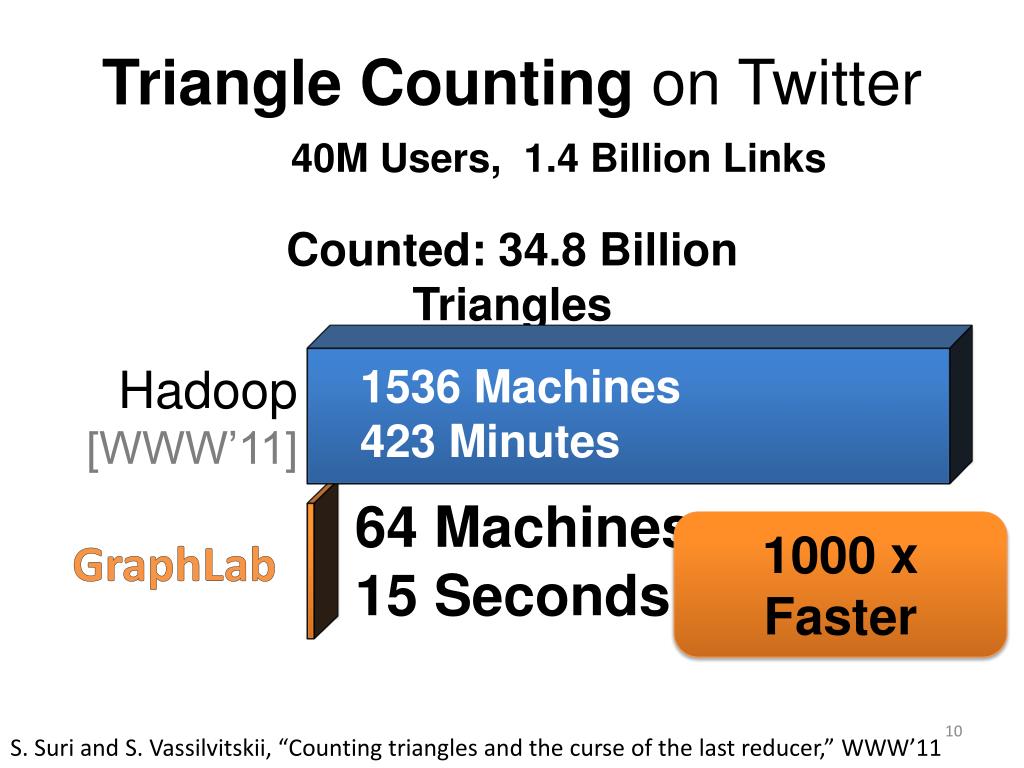 Triangle Counting on Twitter

40M Users, 1.4 Billion Links

Counted: 34.8 Billion Triangles

Hadoop
[WWW'11]

1536 Machines
423 Minutes

GraphLab

64 Machines
15 Seconds

1000 x Faster

10

S. Suri and S. Vassilvitskii, "Counting triangles and the curse of the last reducer," WWW'11